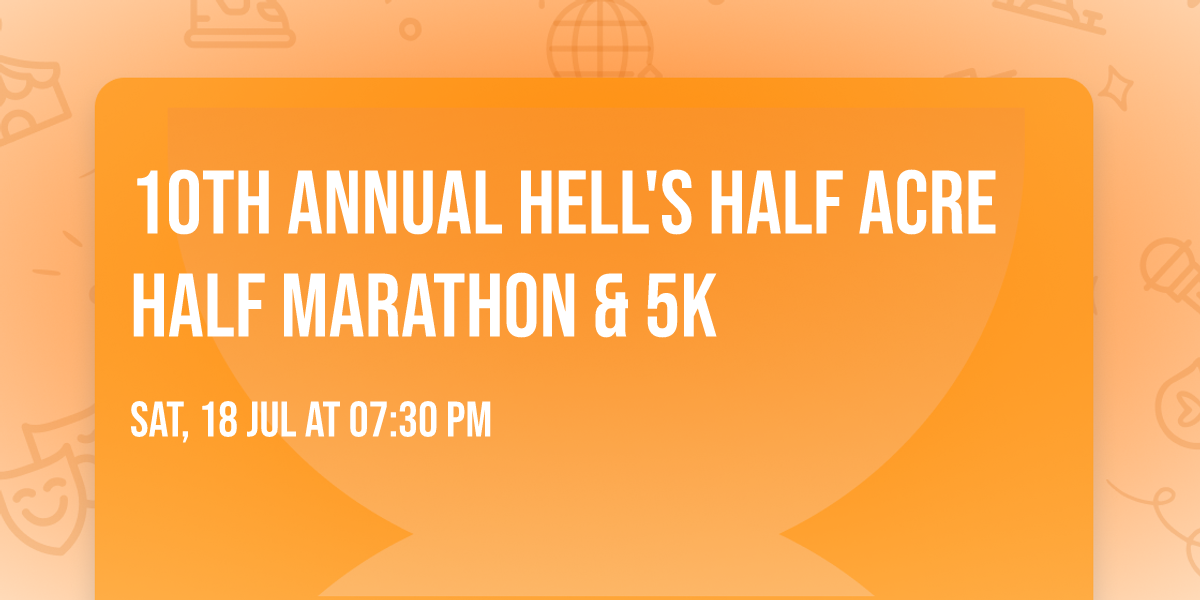 10TH ANNUAL HELL'S HALF ACRE HALF MARATHON & 5K

SAT, 18 JUL AT 07:30 PM